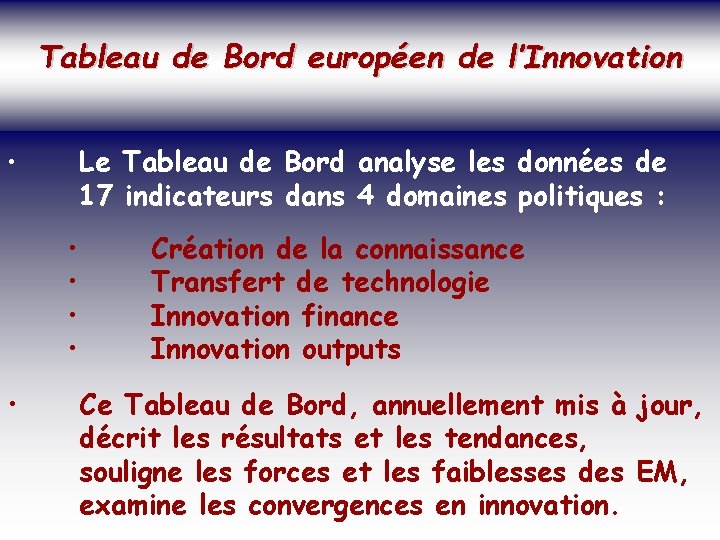 Tableau de Bord européen de l'Innovation

• Le Tableau de Bord analyse les données de 17 indicateurs dans 4 domaines politiques :

• Création de la connaissance
• Transfert de technologie
• Innovation finance
• Innovation outputs

• Ce Tableau de Bord, annuellement mis à jour, décrit les résultats et les tendances, souligne les forces et les faiblesses des EM, examine les convergences en innovation.